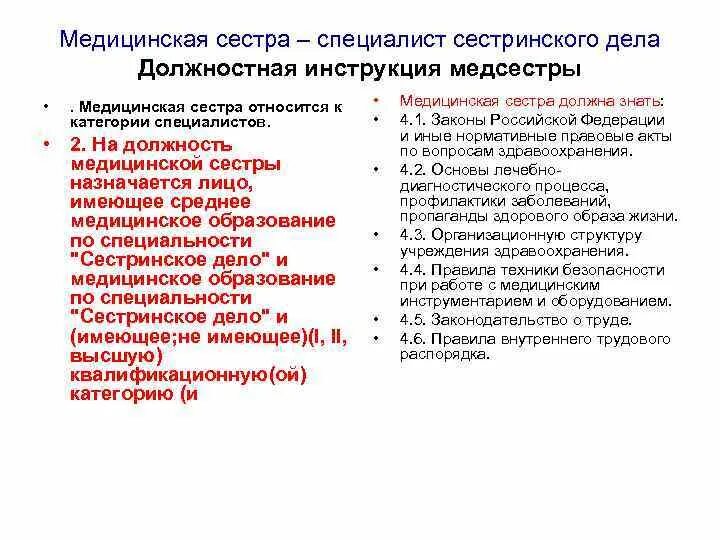 Медицинская сестра – специалист сестринского дела
Должностная инструкция медсестры

• . Медицинская сестра относится к категории специалистов.
• 2. На должность медицинской сестры назначается лицо, имеющее среднее медицинское образование по специальности "Сестринское дело" и медицинское образование по специальности "Сестринское дело" и (имеющее;не имеющее)(I, II, высшую) квалификационную(ой) категорию (и

• Медицинская сестра должна знать:
• 4.1. Законы Российской Федерации и иные нормативные правовые акты по вопросам здравоохранения.
• 4.2. Основы лечебно-диагностического процесса, профилактики заболеваний, пропаганды здорового образа жизни.
• 4.3. Организационную структуру учреждения здравоохранения.
• 4.4. Правила техники безопасности при работе с медицинским инструментарием и оборудованием.
• 4.5. Законодательство о труде.
• 4.6. Правила внутреннего трудового распорядка.